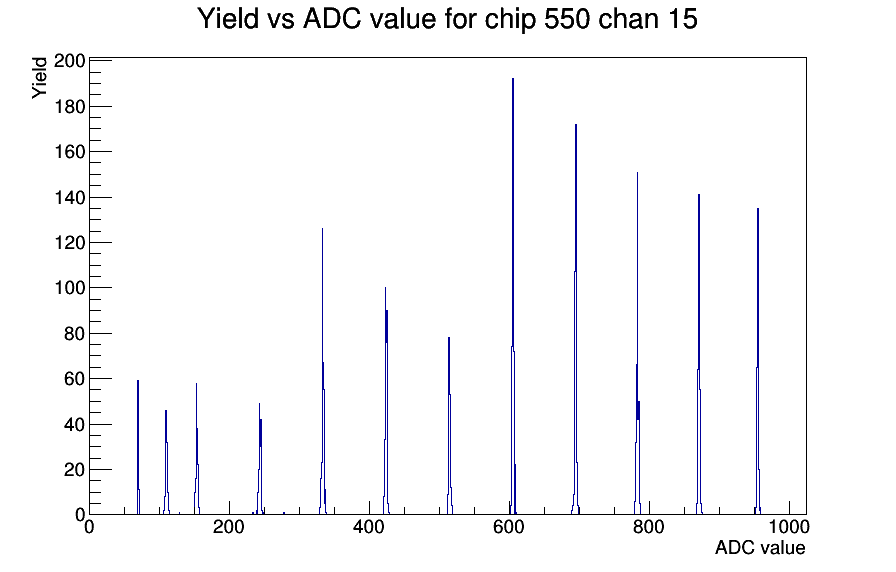 Yield vs ADC value for chip 550 chan 15

Yield

200
180
160
140
120
100
80
60
40
20
0

0
200
400
600
800
1000

ADC value